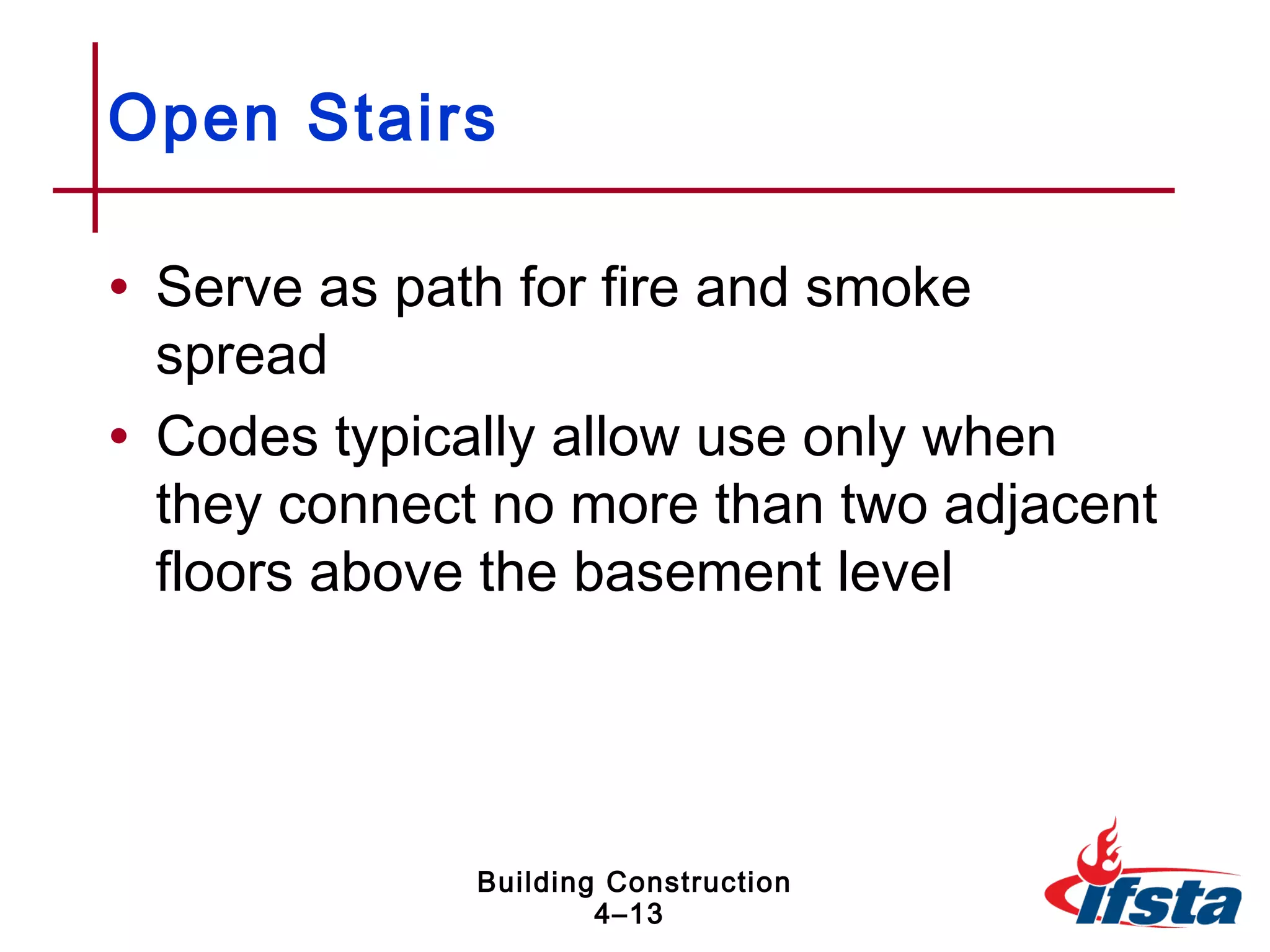 Open Stairs

• Serve as path for fire and smoke spread

• Codes typically allow use only when they connect no more than two adjacent floors above the basement level

Building Construction
4–13

ifsta